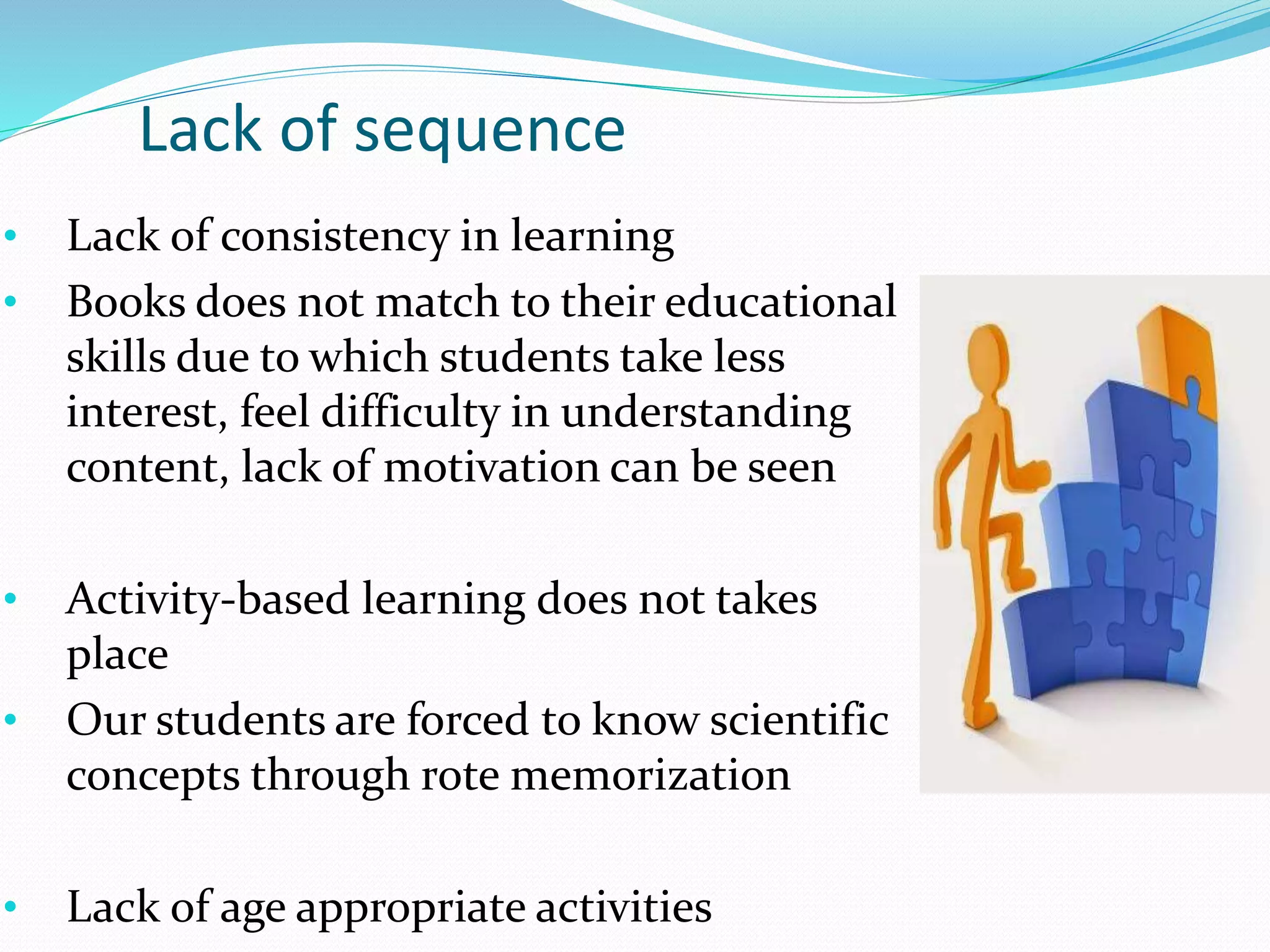 Lack of sequence

• Lack of consistency in learning
• Books does not match to their educational skills due to which students take less interest, feel difficulty in understanding content, lack of motivation can be seen

• Activity-based learning does not takes place
• Our students are forced to know scientific concepts through rote memorization

• Lack of age appropriate activities